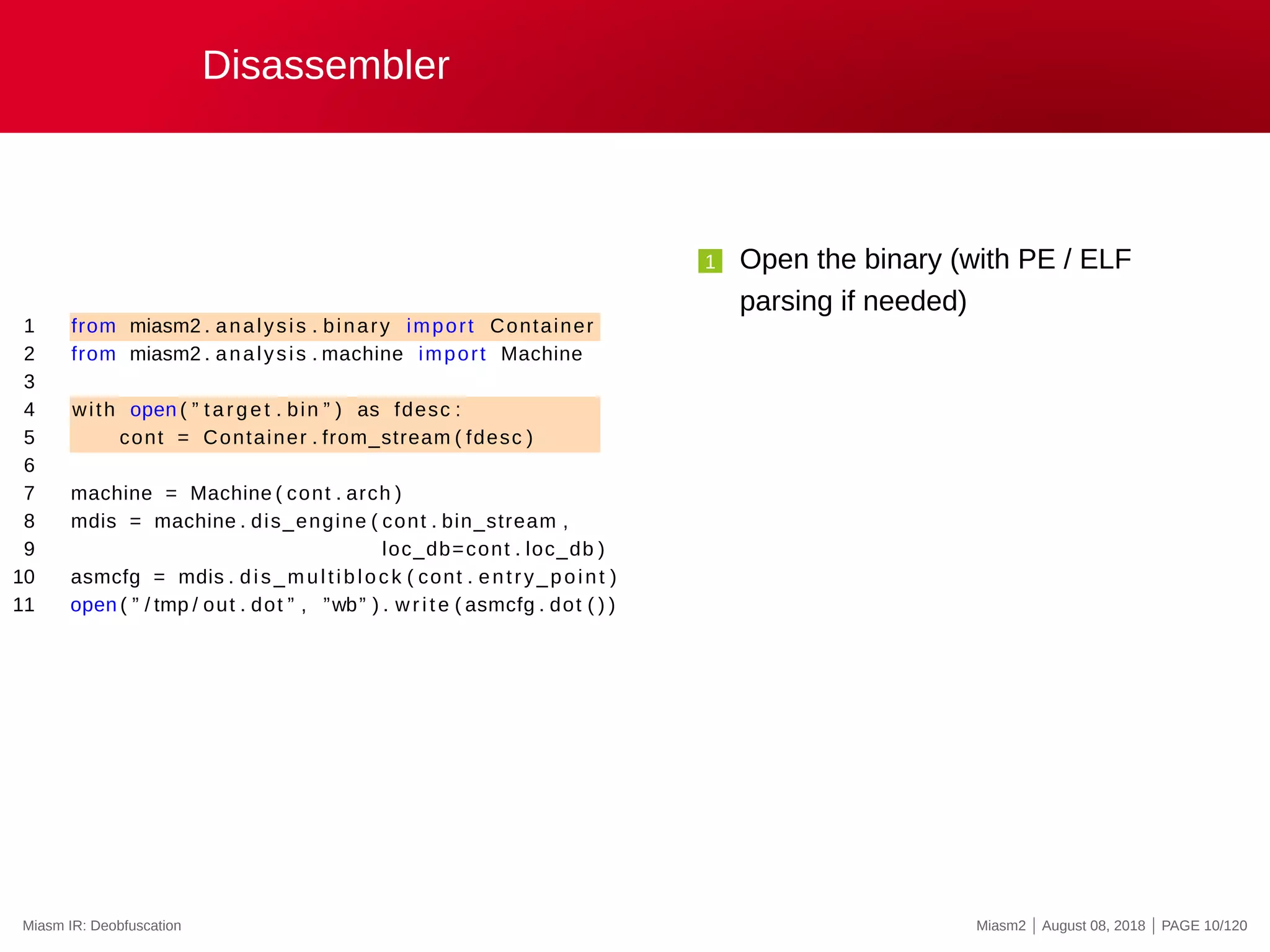 Disassembler

1 from miasm2.analysis.binary import Container
2 from miasm2.analysis.machine import Machine
3
4 with open("target.bin") as fdesc:
5     cont = Container.from_stream(fdesc)
6
7 machine = Machine(cont.arch)
8 mdis = machine.dis_engine(cont.bin_stream,
9                           loc_db=cont.loc_db)
10 asmcfg = mdis.dis_multiblock(cont.entry_point)
11 open("/tmp/out.dot", "wb").write(asmcfg.dot())

1 Open the binary (with PE / ELF parsing if needed)

Miasm IR: Deobfuscation

Miasm2 | August 08, 2018 | PAGE 10/120